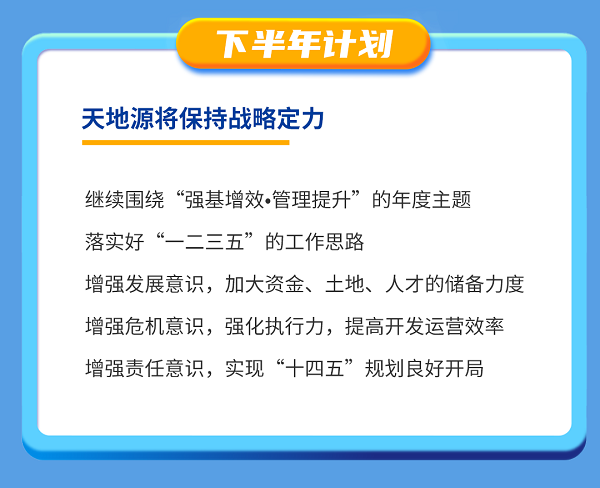 下半年计划

天地源将保持战略定力

继续围绕“强基增效•管理提升”的年度主题

落实好“一二三五”的工作思路

增强发展意识，加大资金、土地、人才的储备力度

增强危机意识，强化执行力，提高开发运营效率

增强责任意识，实现“十四五”规划良好开局